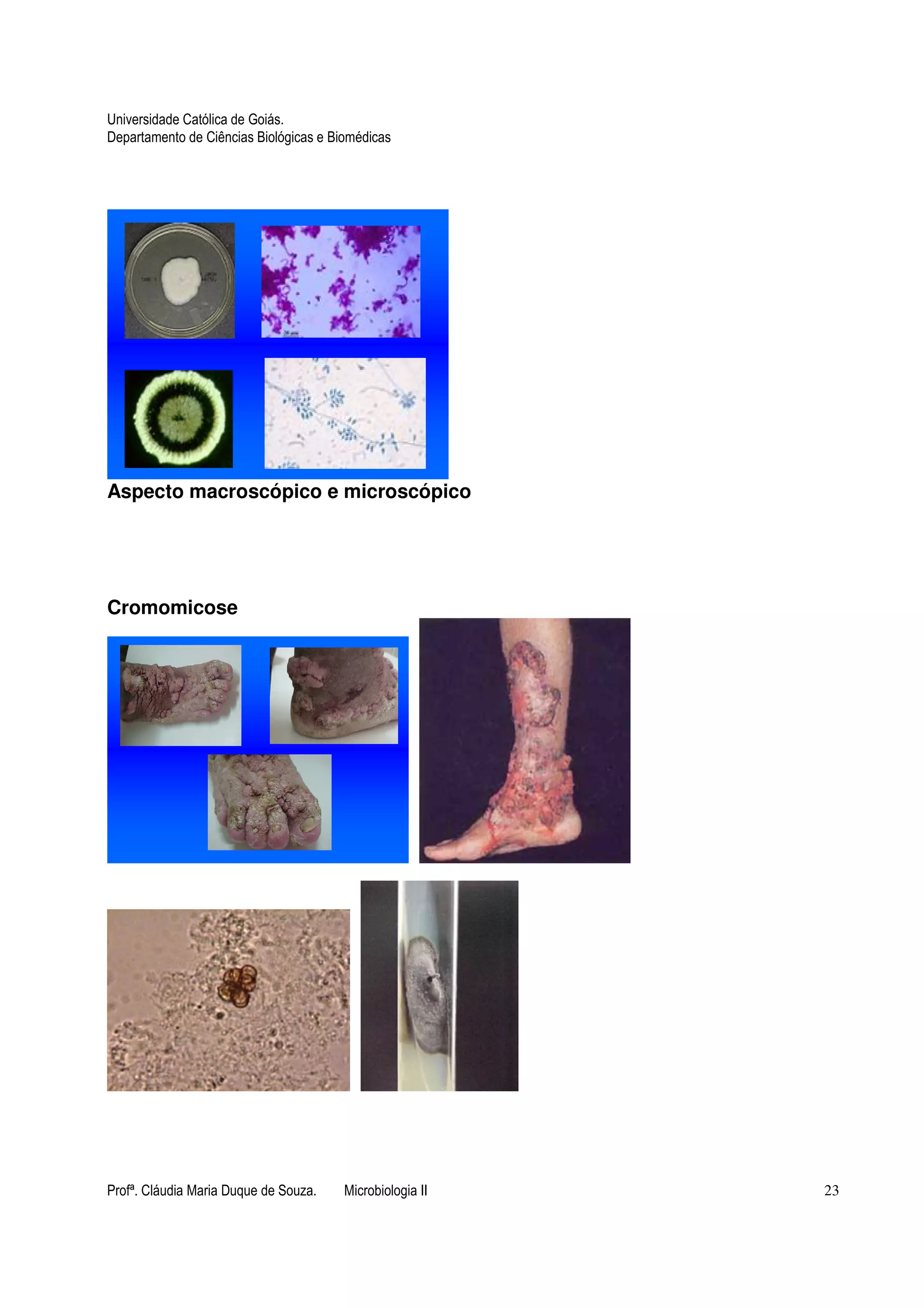 Universidade Católica de Goiás.
Departamento de Ciências Biológicas e Biomédicas

Aspecto macroscópico e microscópico

Cromomicose

Profª. Cláudia Maria Duque de Souza. Microbiologia II 23